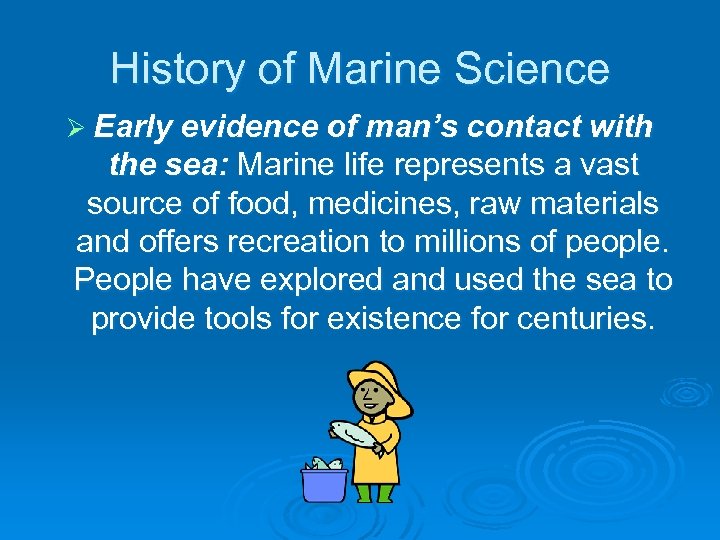 History of Marine Science

➢ Early evidence of man's contact with the sea: Marine life represents a vast source of food, medicines, raw materials and offers recreation to millions of people. People have explored and used the sea to provide tools for existence for centuries.